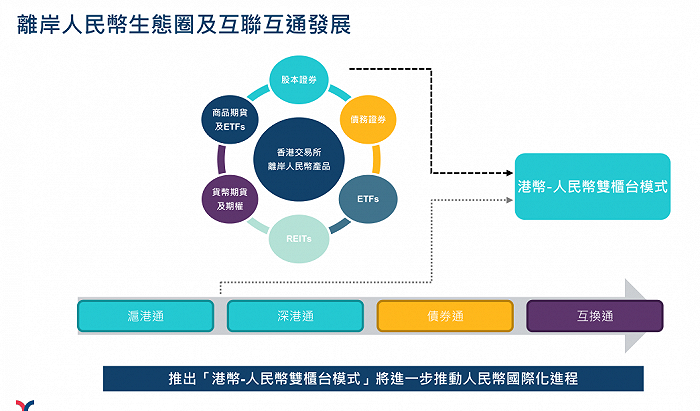 離岸人民幣生態圈及互聯互通發展

股本證券

債務證券

ETFs

REITs

貨幣期貨及期權

商品期貨及ETFs

香港交易所
離岸人民幣產品

港幣-人民幣雙櫃台模式

滬港通

深港通

債券通

互換通

推出「港幣-人民幣雙櫃台模式」將進一步推動人民幣國際化進程